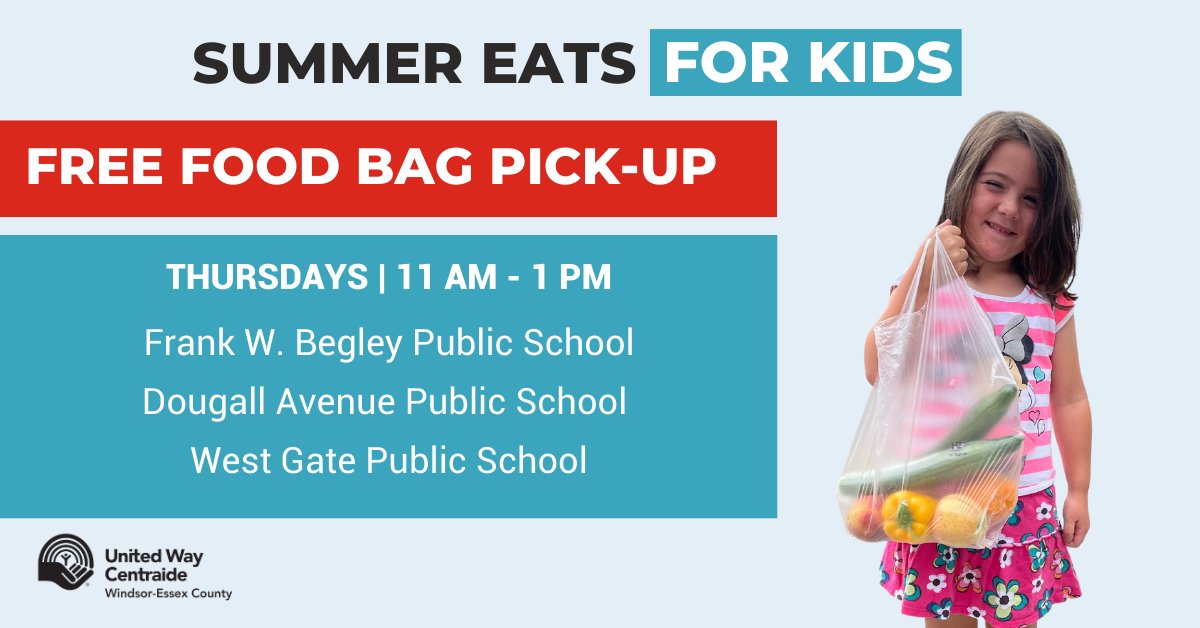 SUMMER EATS FOR KIDS

FREE FOOD BAG PICK-UP

THURSDAYS | 11 AM - 1 PM

Frank W. Begley Public School
Dougall Avenue Public School
West Gate Public School

United Way
Centraide
Windsor-Essex County